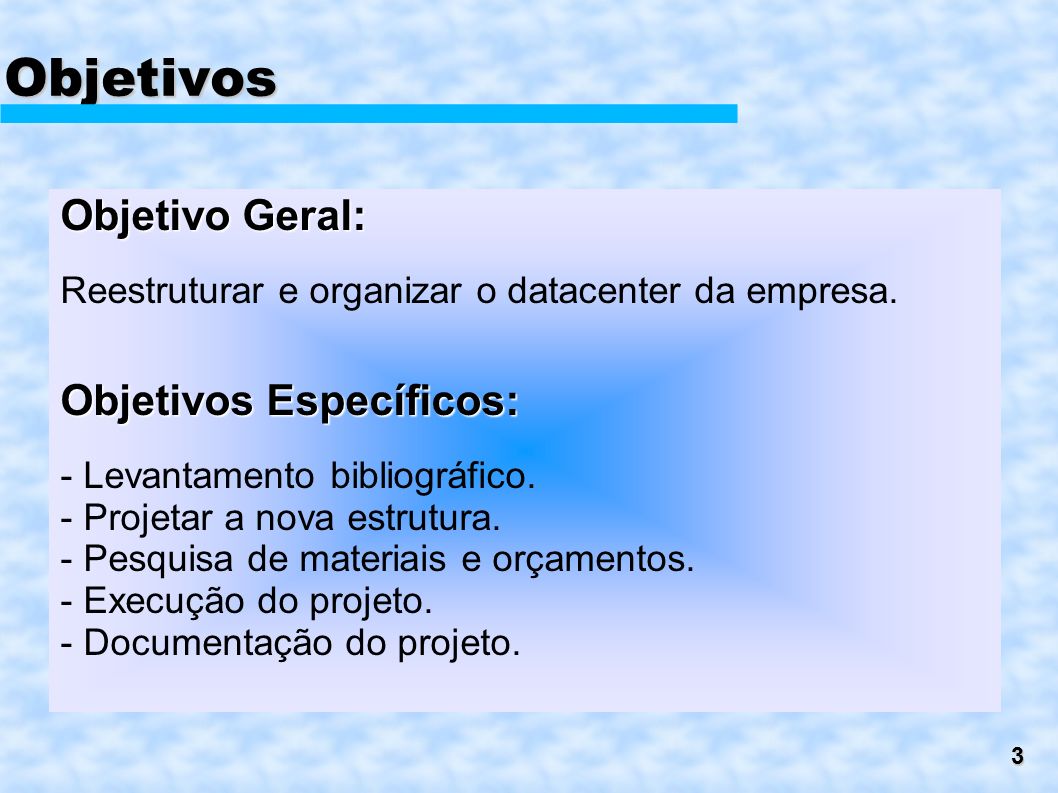 Objetivos

Objetivo Geral:

Reestruturar e organizar o datacenter da empresa.

Objetivos Específicos:

- Levantamento bibliográfico.
- Projetar a nova estrutura.
- Pesquisa de materiais e orçamentos.
- Execução do projeto.
- Documentação do projeto.

3